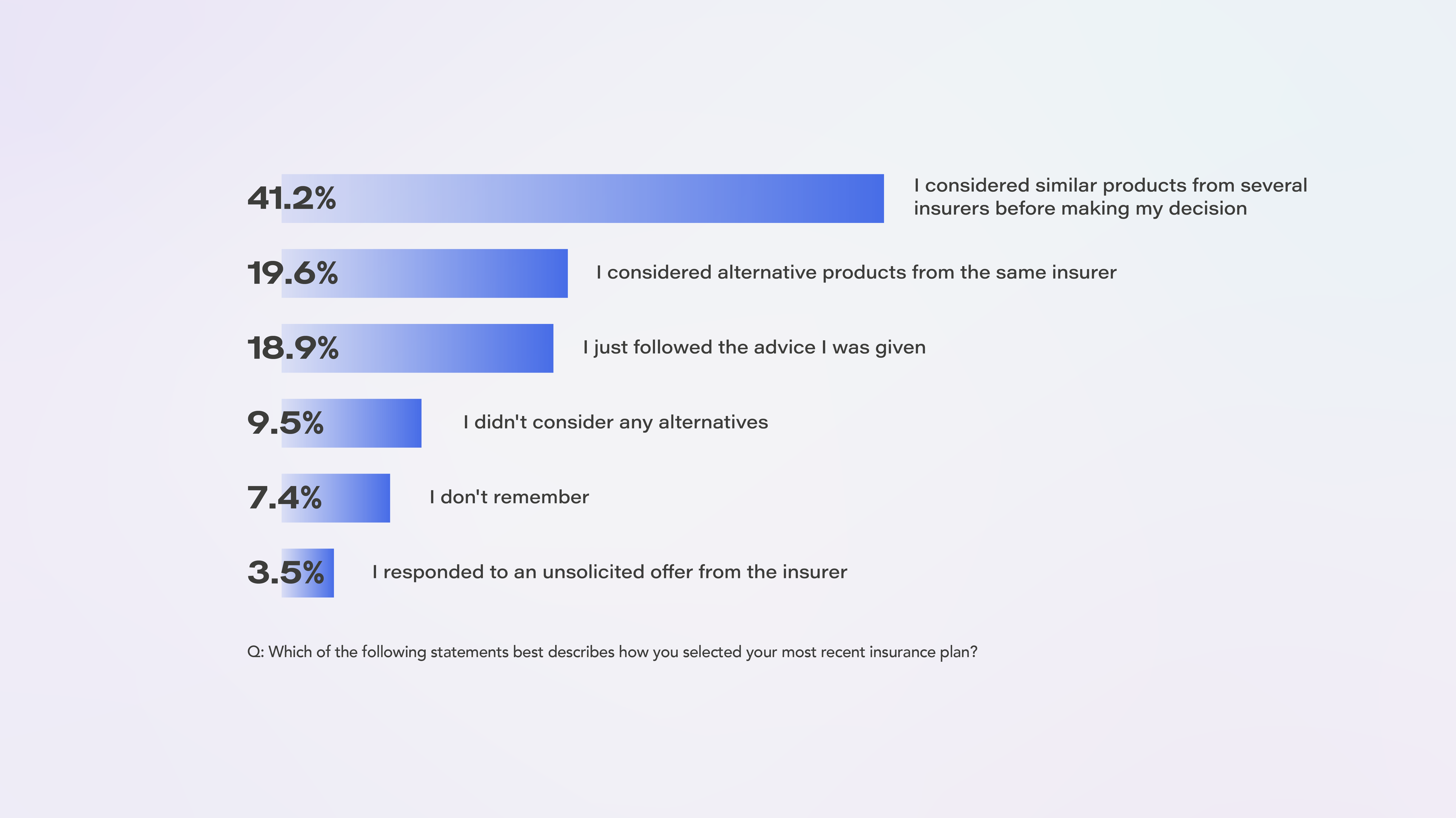 41.2% I considered similar products from several insurers before making my decision

19.6% I considered alternative products from the same insurer

18.9% I just followed the advice I was given

9.5% I didn't consider any alternatives

7.4% I don't remember

3.5% I responded to an unsolicited offer from the insurer

Q: Which of the following statements best describes how you selected your most recent insurance plan?